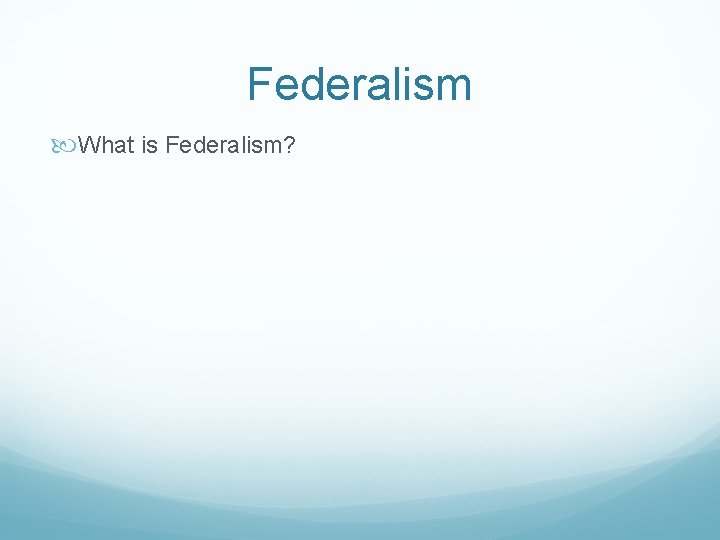 Federalism

What is Federalism?